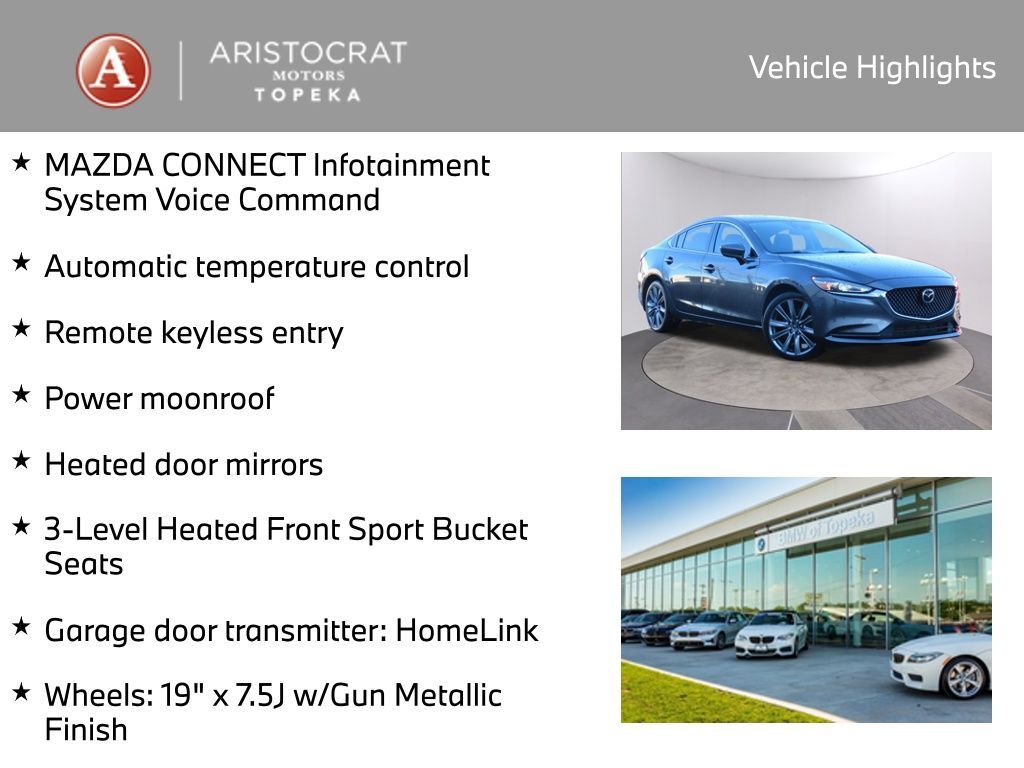 A

ARISTOCRAT
MOTORS
TOPEKA

Vehicle Highlights

★ MAZDA CONNECT Infotainment System Voice Command

★ Automatic temperature control

★ Remote keyless entry

★ Power moonroof

★ Heated door mirrors

★ 3-Level Heated Front Sport Bucket Seats

★ Garage door transmitter: HomeLink

★ Wheels: 19" x 7.5J w/Gun Metallic Finish

BMW of Topeka